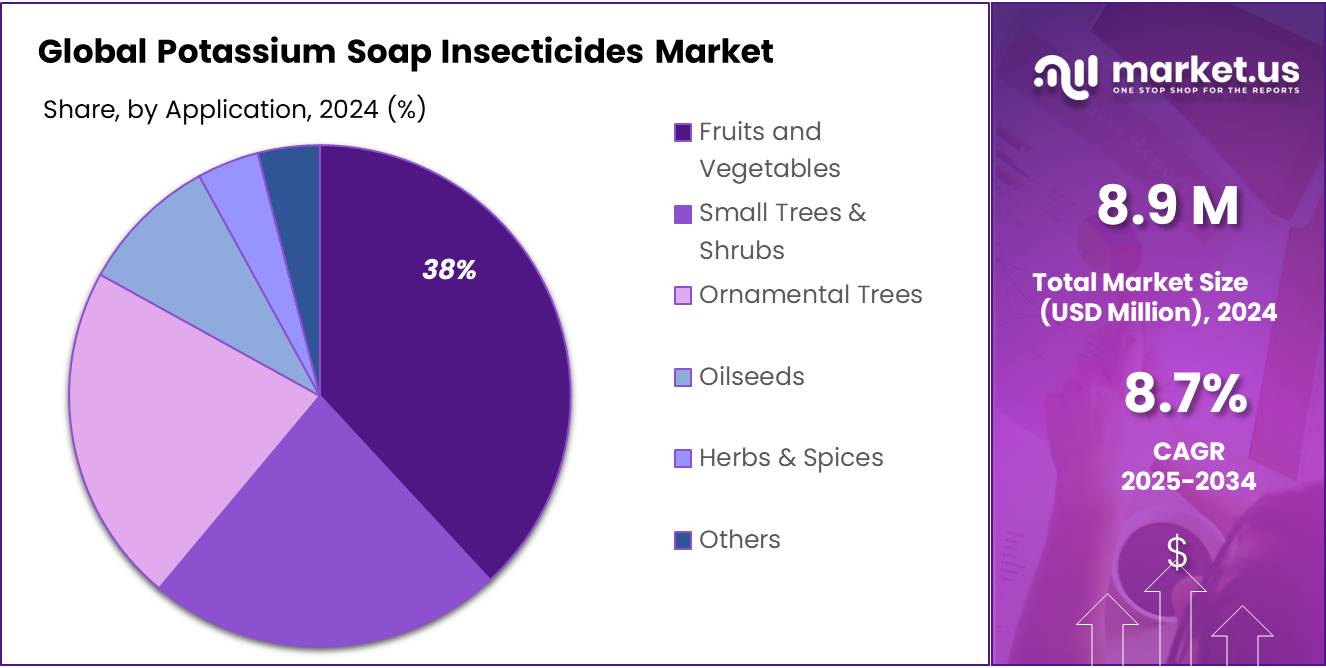 Global Potassium Soap Insecticides Market

Share, by Application, 2024 (%)

38%

Fruits and Vegetables

Small Trees & Shrubs

Ornamental Trees

Oilseeds

Herbs & Spices

Others

market.us
ONE STOP SHOP FOR THE REPORTS

8.9 M

Total Market Size (USD Million), 2024

8.7%

CAGR 2025-2034

$